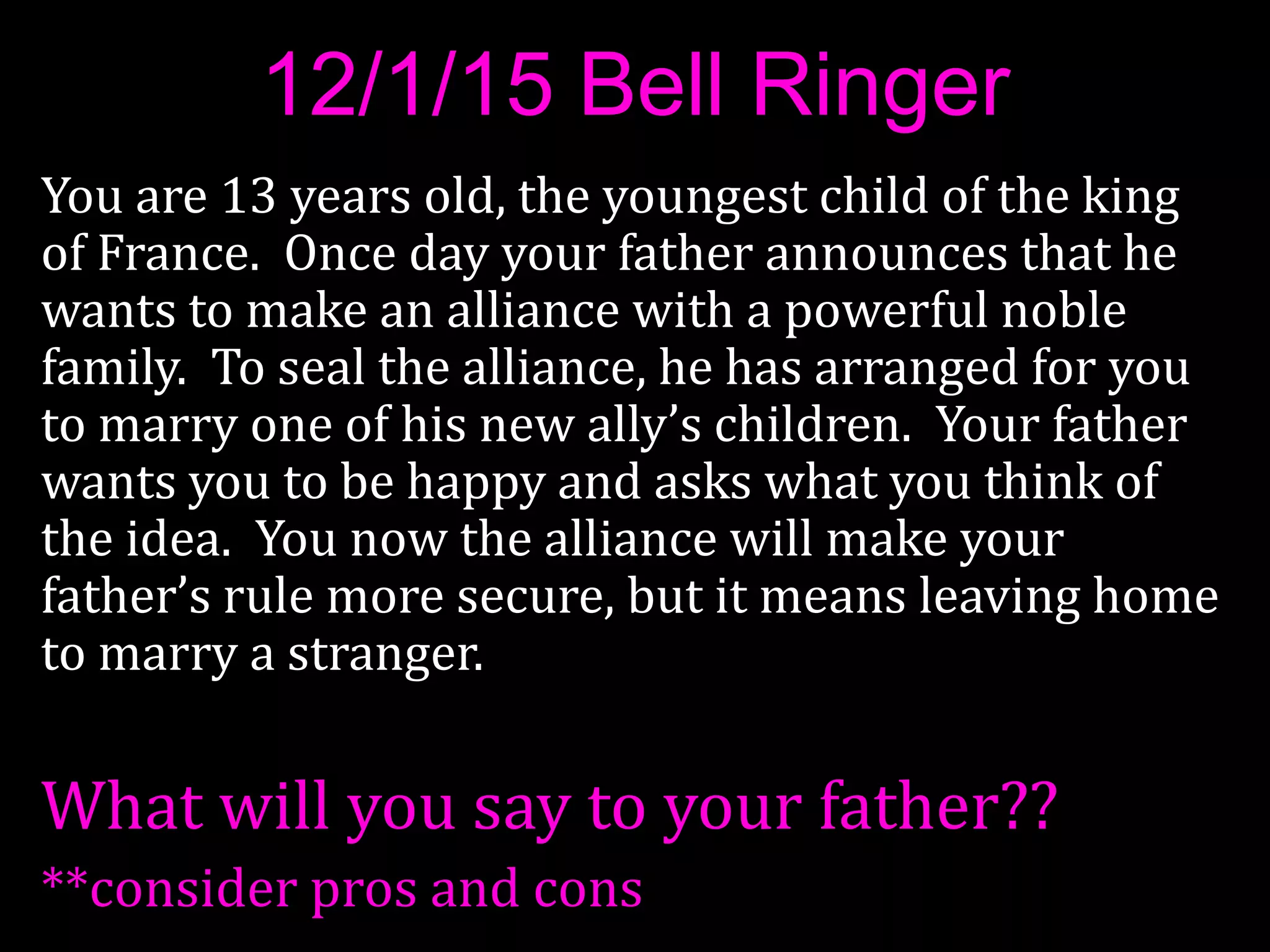 12/1/15 Bell Ringer

You are 13 years old, the youngest child of the king of France.  Once day your father announces that he wants to make an alliance with a powerful noble family.  To seal the alliance, he has arranged for you to marry one of his new ally’s children.  Your father wants you to be happy and asks what you think of the idea.  You now the alliance will make your father’s rule more secure, but it means leaving home to marry a stranger.

What will you say to your father??

**consider pros and cons